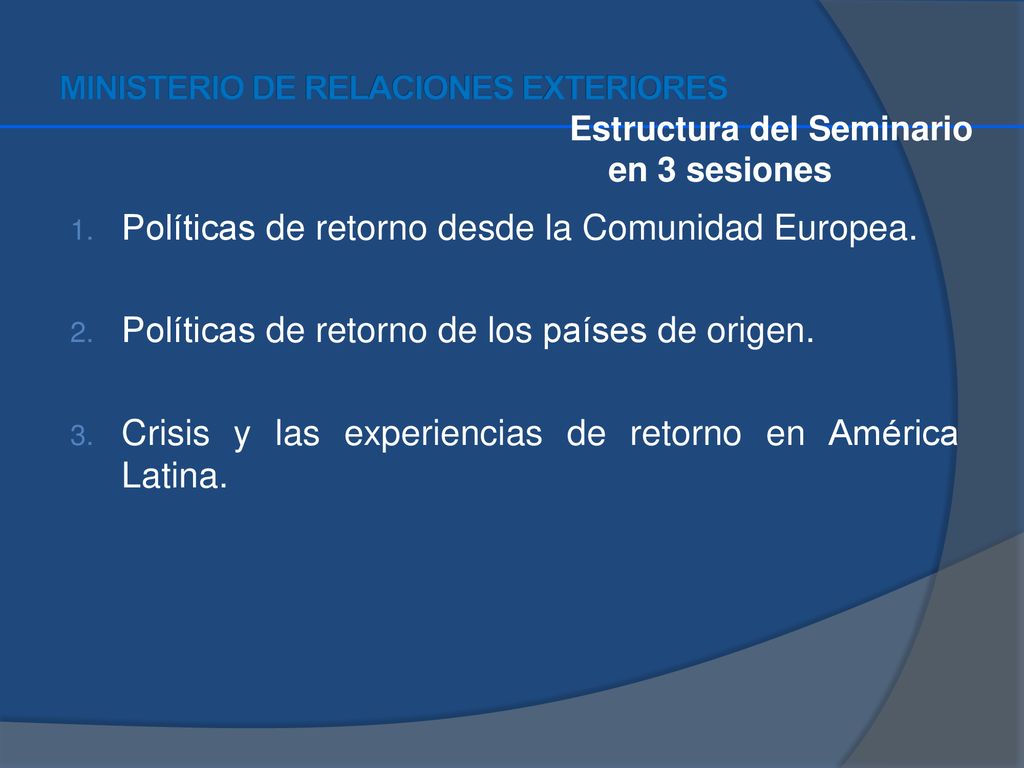 MINISTERIO DE RELACIONES EXTERIORES

Estructura del Seminario en 3 sesiones

1. Políticas de retorno desde la Comunidad Europea.

2. Políticas de retorno de los países de origen.

3. Crisis y las experiencias de retorno en América Latina.